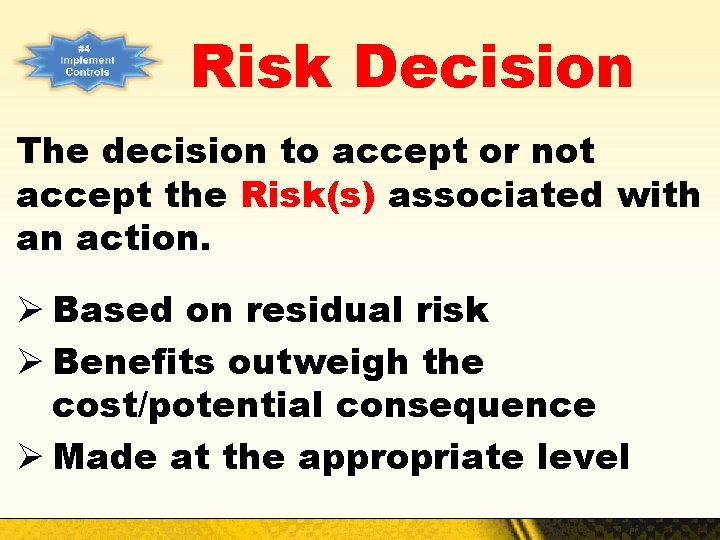 #4 Implement Controls

Risk Decision

The decision to accept or not accept the Risk(s) associated with an action.

➢ Based on residual risk
➢ Benefits outweigh the cost/potential consequence
➢ Made at the appropriate level